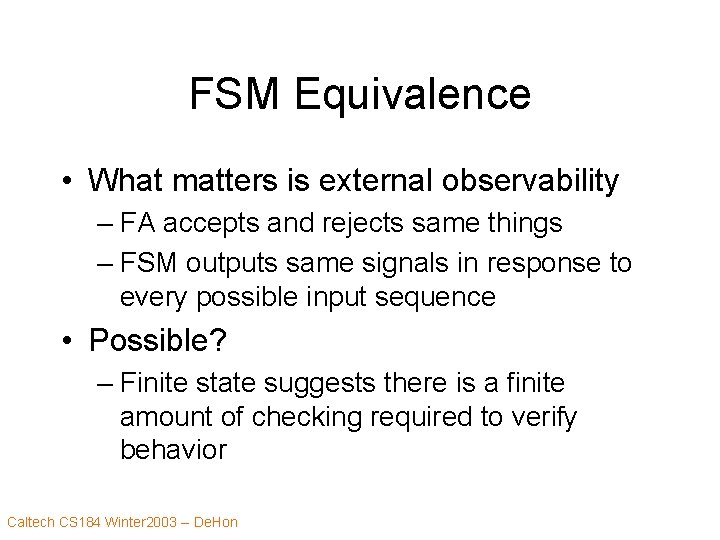 FSM Equivalence

• What matters is external observability
– FA accepts and rejects same things
– FSM outputs same signals in response to every possible input sequence
• Possible?
– Finite state suggests there is a finite amount of checking required to verify behavior

Caltech CS184 Winter2003 – DeHon